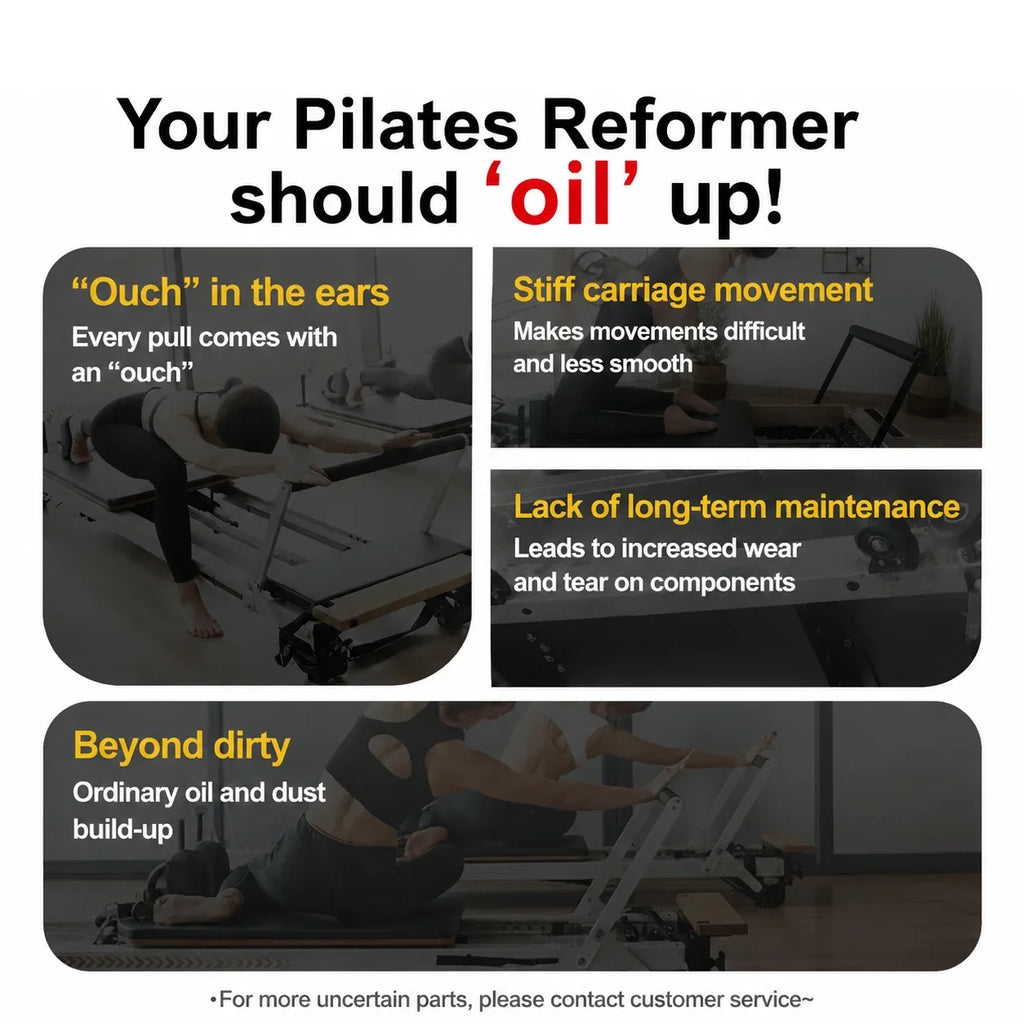 Your Pilates Reformer should ‘oil’ up!

“Ouch” in the ears
Every pull comes with an “ouch”

Stiff carriage movement
Makes movements difficult and less smooth

Lack of long-term maintenance
Leads to increased wear and tear on components

Beyond dirty
Ordinary oil and dust build-up

•For more uncertain parts, please contact customer service~